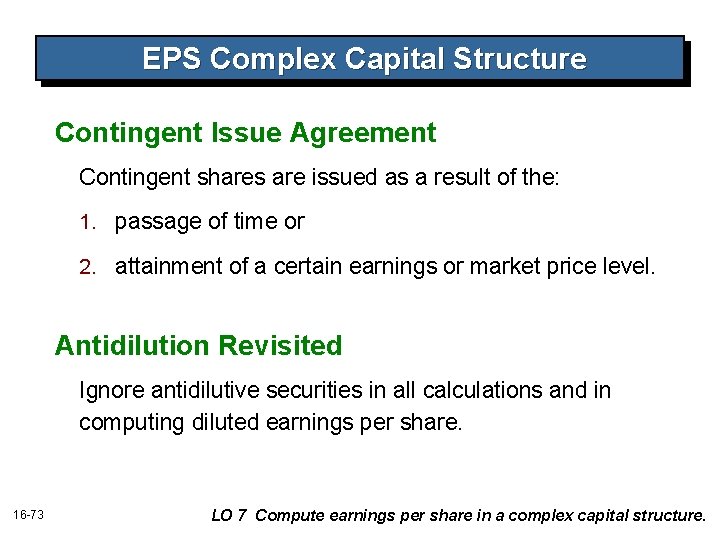 EPS Complex Capital Structure

Contingent Issue Agreement

Contingent shares are issued as a result of the:

1. passage of time or

2. attainment of a certain earnings or market price level.

Antidilution Revisited

Ignore antidilutive securities in all calculations and in computing diluted earnings per share.

16-73

LO 7 Compute earnings per share in a complex capital structure.